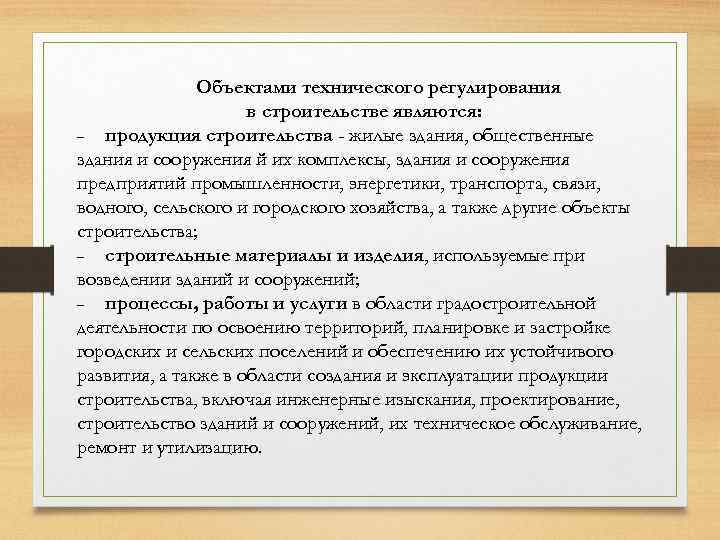 Объектами технического регулирования в строительстве являются:

– продукция строительства - жилые здания, общественные здания и сооружения й их комплексы, здания и сооружения предприятий промышленности, энергетики, транспорта, связи, водного, сельского и городского хозяйства, а также другие объекты строительства;

– строительные материалы и изделия, используемые при возведении зданий и сооружений;

– процессы, работы и услуги в области градостроительной деятельности по освоению территорий, планировке и застройке городских и сельских поселений и обеспечению их устойчивого развития, а также в области создания и эксплуатации продукции строительства, включая инженерные изыскания, проектирование, строительство зданий и сооружений, их техническое обслуживание, ремонт и утилизацию.